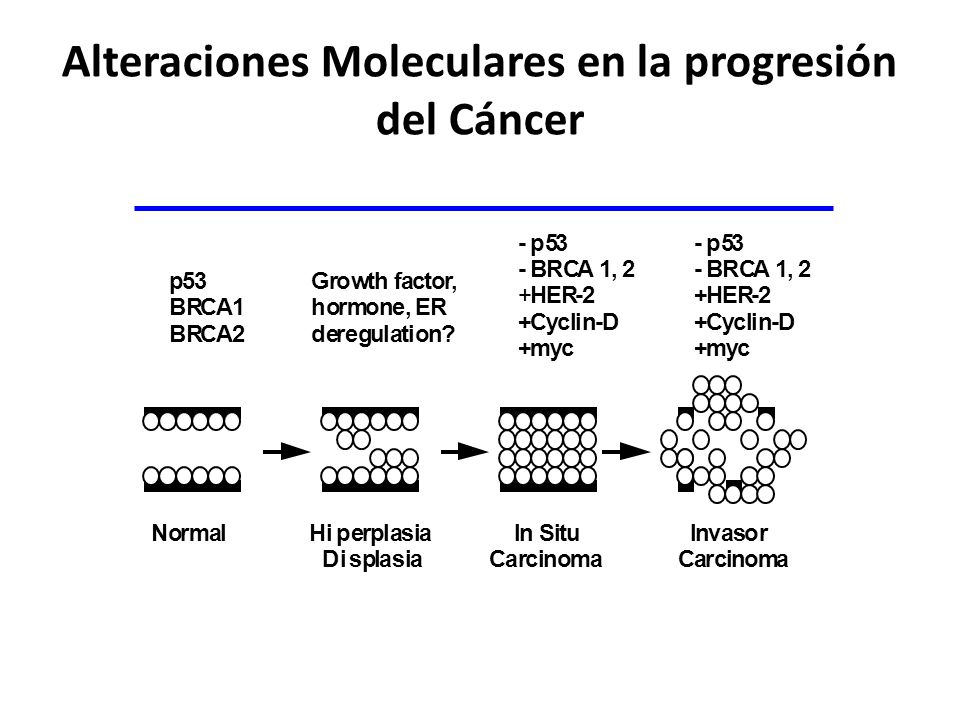 Alteraciones Moleculares en la progresión del Cáncer

p53
BRCA1
BRCA2

Growth factor, hormone, ER deregulation?

- p53
- BRCA 1, 2
+HER-2
+Cyclin-D
+myc

- p53
- BRCA 1, 2
+HER-2
+Cyclin-D
+myc

Normal

Hi perplasia
Di splasia

In Situ
Carcinoma

Invasor
Carcinoma